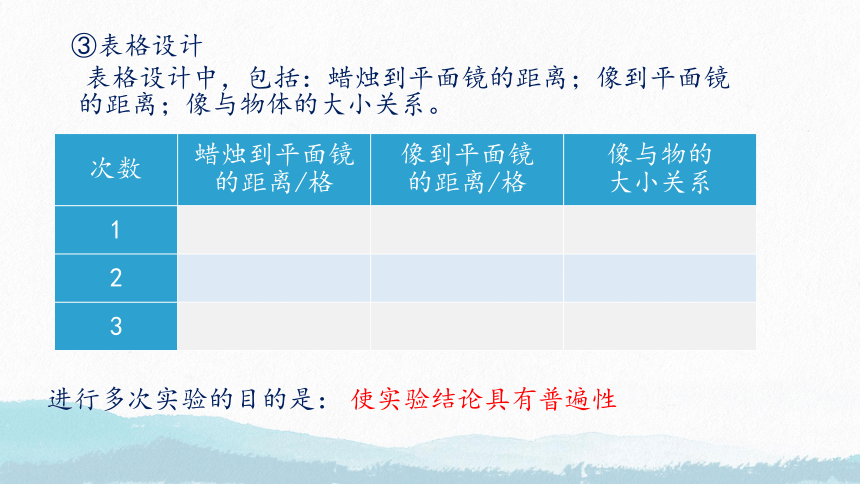 ③表格设计

表格设计中，包括：蜡烛到平面镜的距离；像到平面镜的距离；像与物体的大小关系。

| 次数 | 蜡烛到平面镜的距离/格 | 像到平面镜的距离/格 | 像与物的大小关系 |
|---|---|---|---|
| 1 | | | |
| 2 | | | |
| 3 | | | |

进行多次实验的目的是： 使实验结论具有普遍性